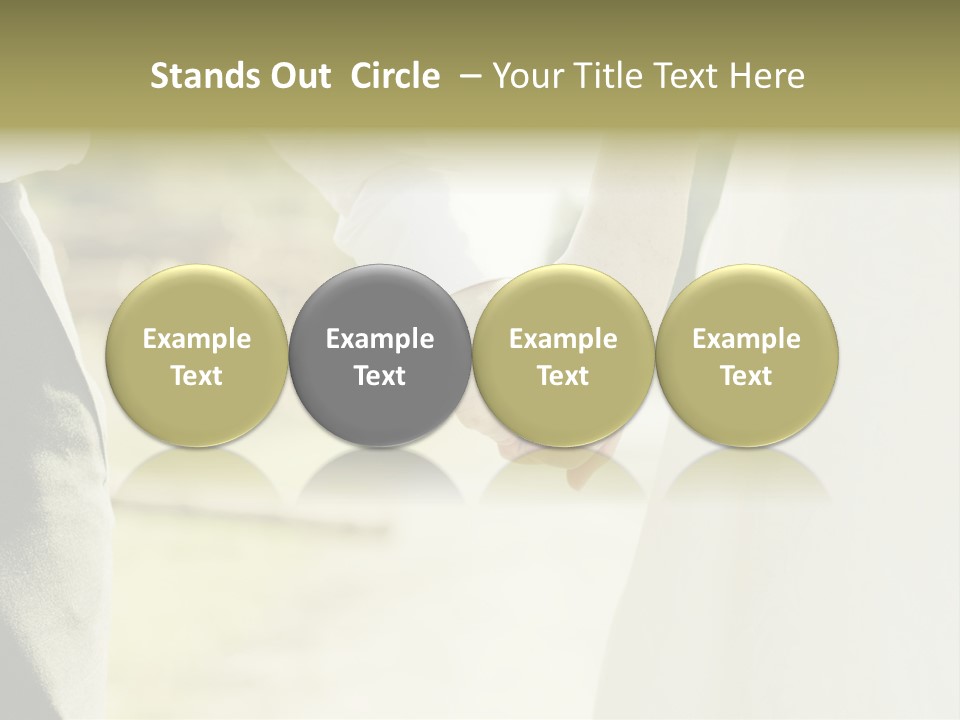 Stands Out Circle – Your Title Text Here

Example Text

Example Text

Example Text

Example Text